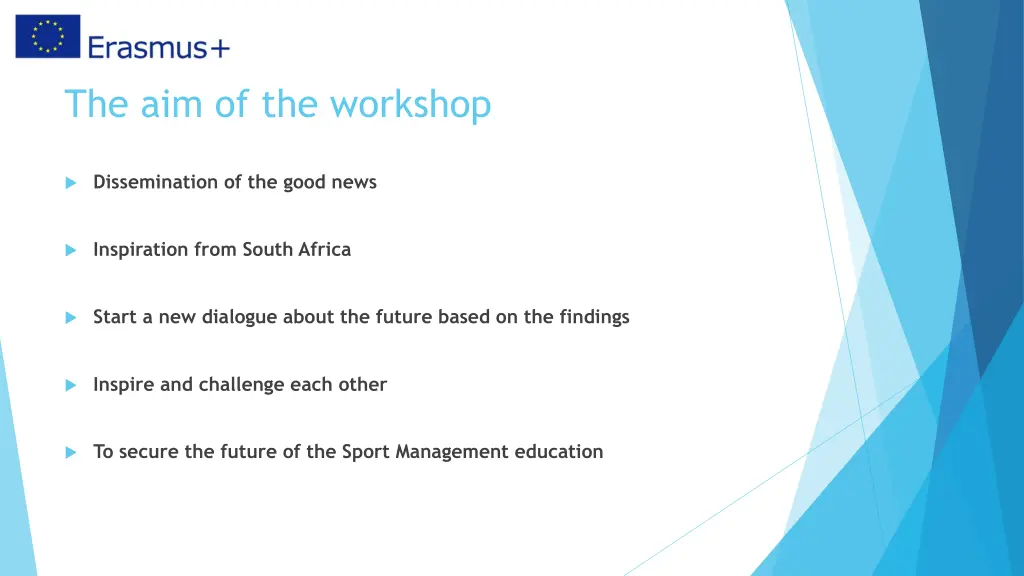 Erasmus+

The aim of the workshop

Dissemination of the good news

Inspiration from South Africa

Start a new dialogue about the future based on the findings

Inspire and challenge each other

To secure the future of the Sport Management education